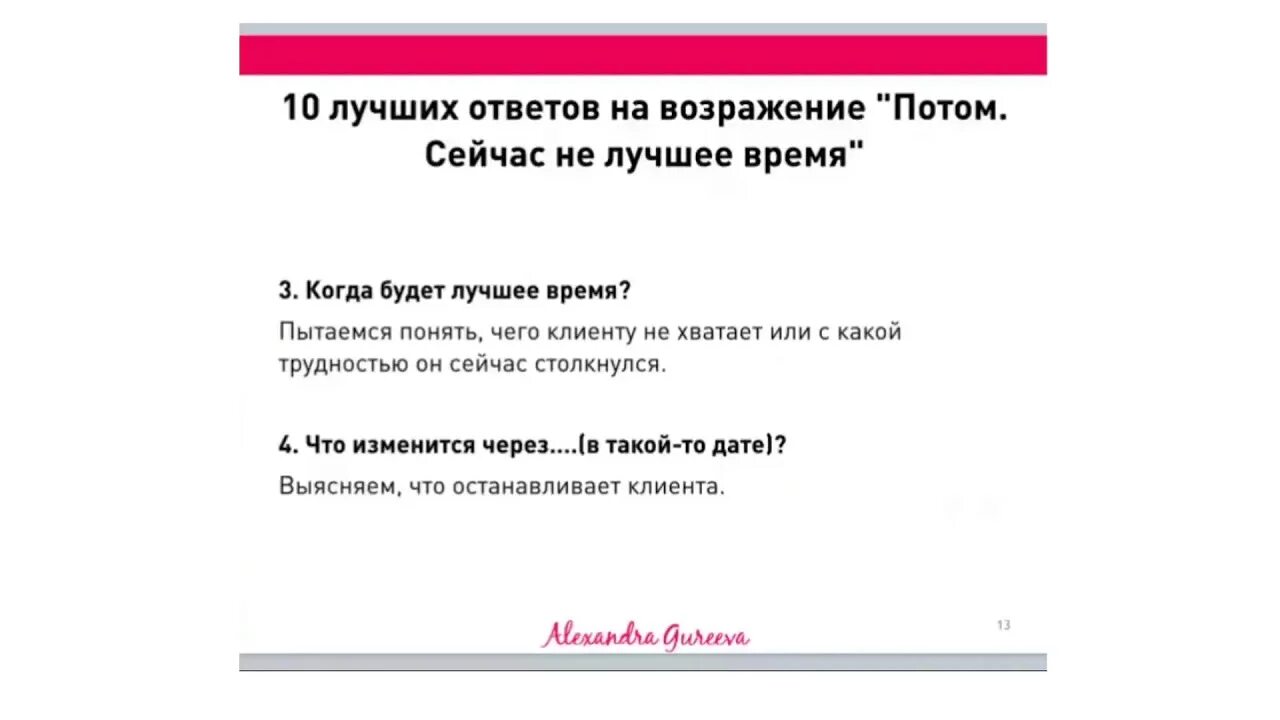 10 лучших ответов на возражение "Потом. Сейчас не лучшее время"

3. Когда будет лучшее время?

Пытаемся понять, чего клиенту не хватает или с какой трудностью он сейчас столкнулся.

4. Что изменится через....(в такой-то дате)?

Выясняем, что останавливает клиента.

Alexandra Gureeva

13